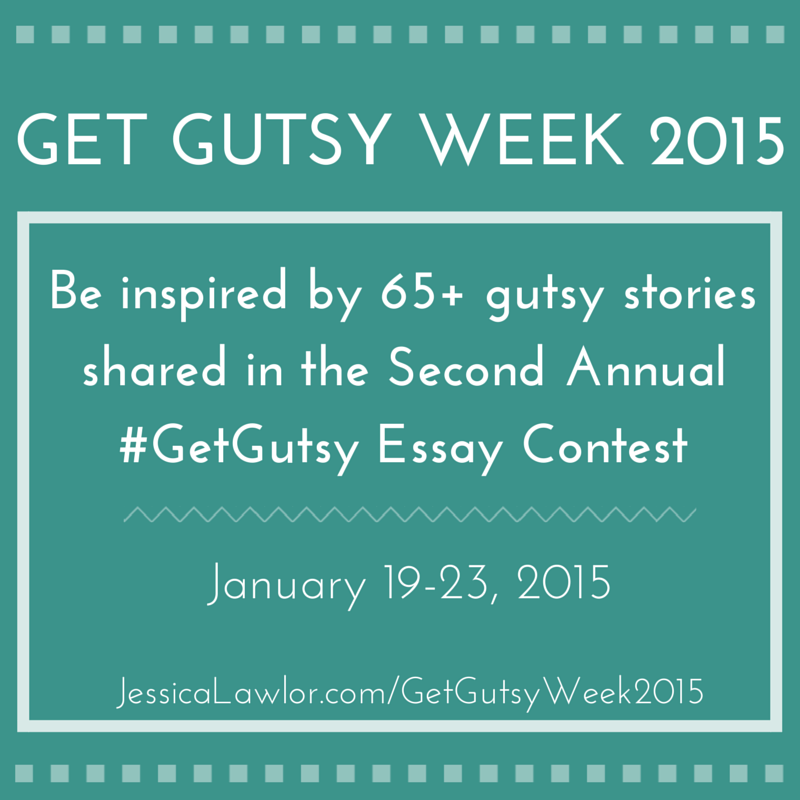 GET GUTSY WEEK 2015

Be inspired by 65+ gutsy stories shared in the Second Annual #GetGutsy Essay Contest

January 19-23, 2015

JessicaLawlor.com/GetGutsyWeek2015